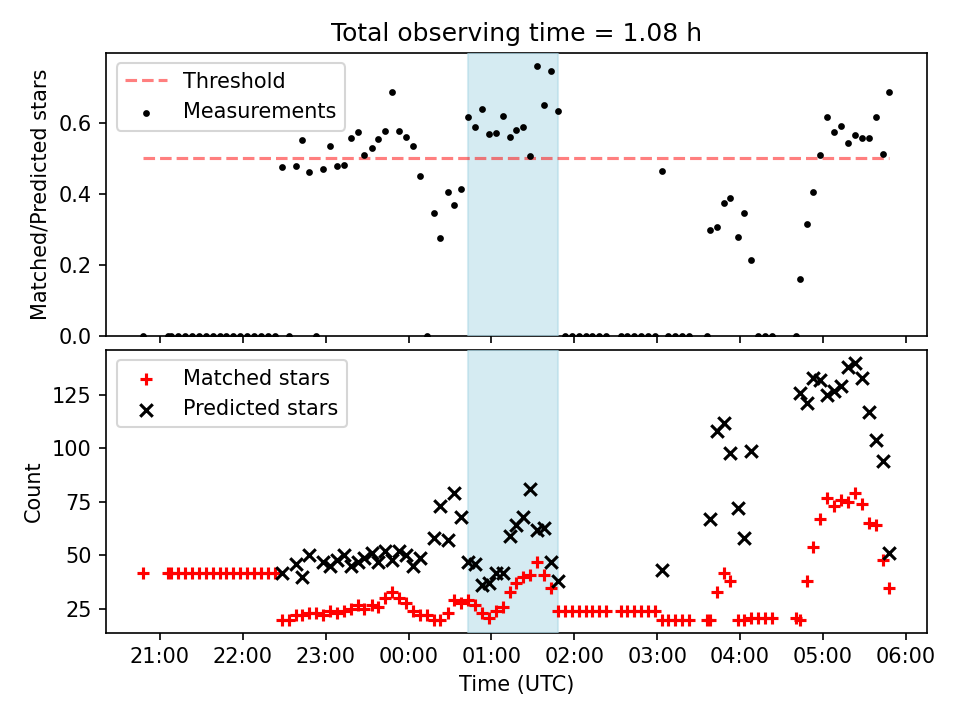 Total observing time = 1.08 h

Threshold
Measurements

Matched/Predicted stars

0.6
0.4
0.2
0.0

Matched stars
Predicted stars

Count

125
100
75
50
25

21:00
22:00
23:00
00:00
01:00
02:00
03:00
04:00
05:00
06:00

Time (UTC)